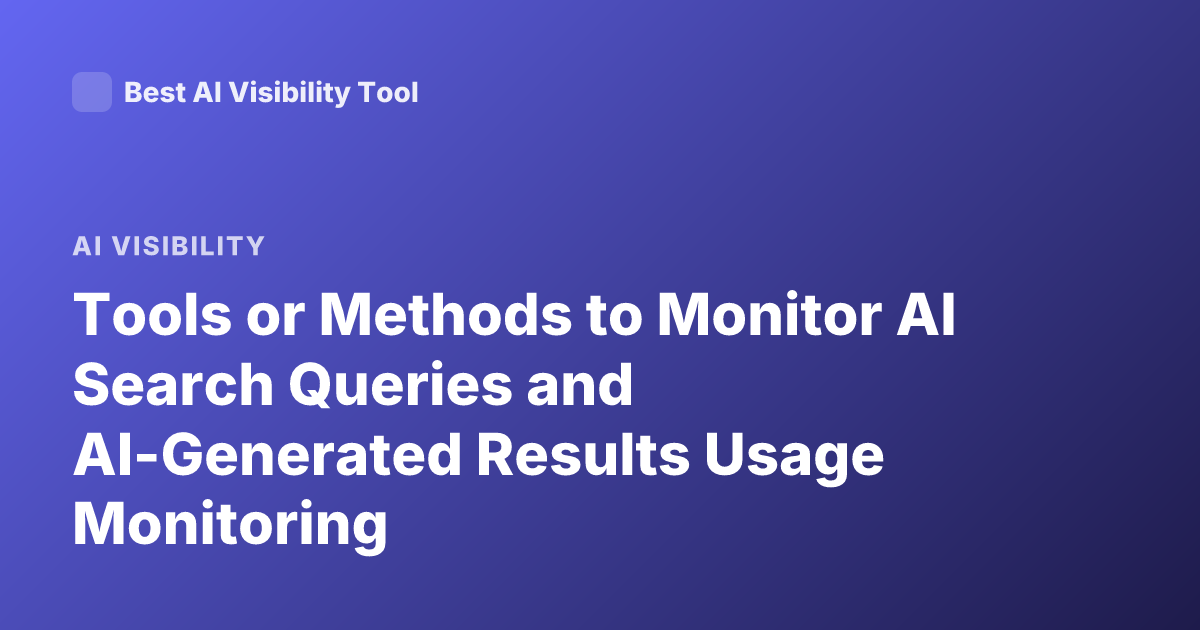 Best AI Visibility Tool

AI VISIBILITY

Tools or Methods to Monitor AI Search Queries and AI-Generated Results Usage Monitoring